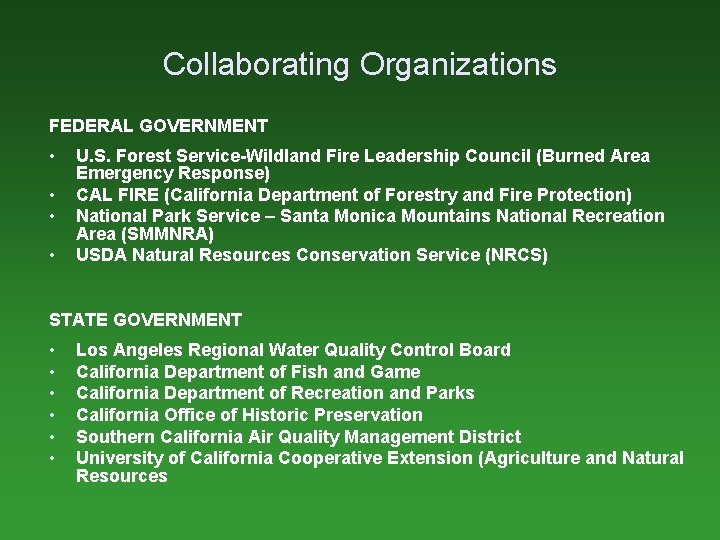 Collaborating Organizations

FEDERAL GOVERNMENT

• U.S. Forest Service-Wildland Fire Leadership Council (Burned Area Emergency Response)
• CAL FIRE (California Department of Forestry and Fire Protection)
• National Park Service – Santa Monica Mountains National Recreation Area (SMMNRA)
• USDA Natural Resources Conservation Service (NRCS)

STATE GOVERNMENT

• Los Angeles Regional Water Quality Control Board
• California Department of Fish and Game
• California Department of Recreation and Parks
• California Office of Historic Preservation
• Southern California Air Quality Management District
• University of California Cooperative Extension (Agriculture and Natural Resources